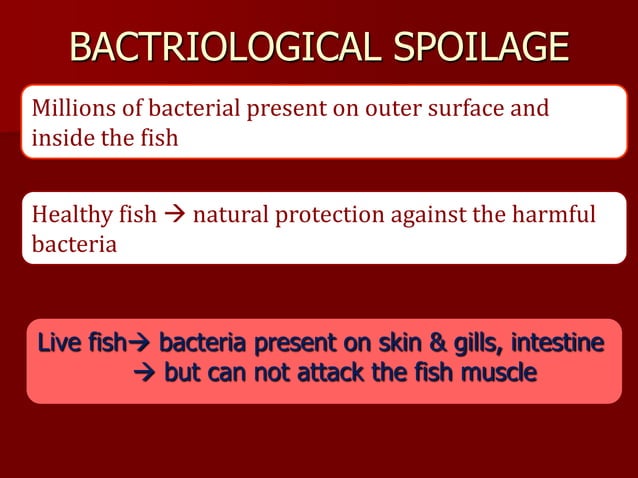 BACTRIOLOGICAL SPOILAGE

Millions of bacterial present on outer surface and inside the fish

Healthy fish → natural protection against the harmful bacteria

Live fish→ bacteria present on skin & gills, intestine → but can not attack the fish muscle